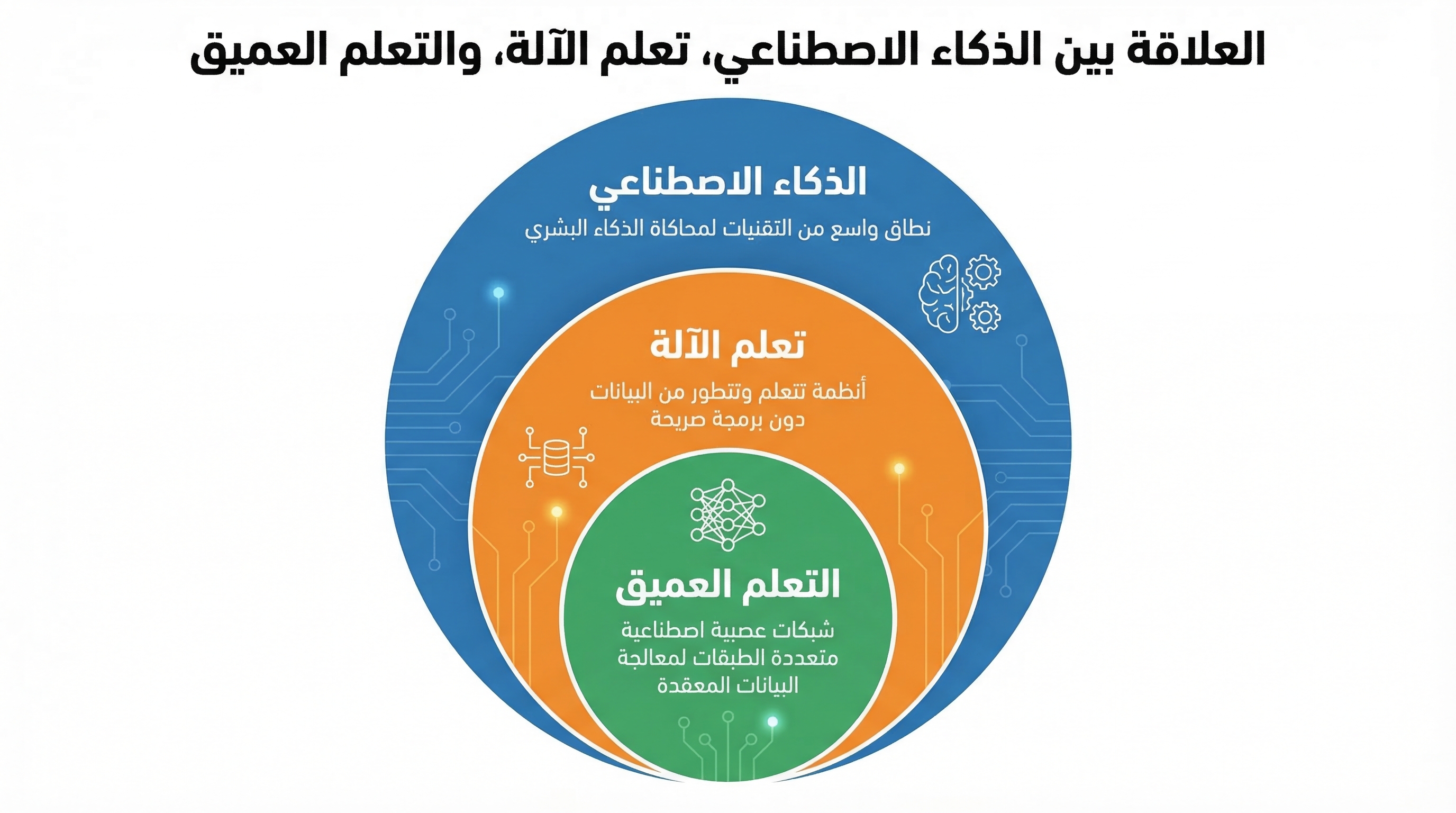 العلاقة بين الذكاء الاصطناعي، تعلم الآلة، والتعلم العميق

الذكاء الاصطناعي

نطاق واسع من التقنيات لمحاكاة الذكاء البشري

تعلم الآلة

أنظمة تتعلم وتتطور من البيانات دون برمجة صريحة

التعلم العميق

شبكات عصبية اصطناعية متعددة الطبقات لمعالجة البيانات المعقدة